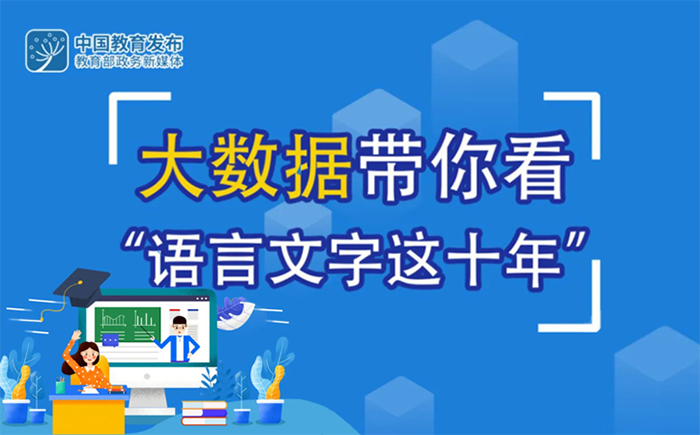 中国教育发布
教育部政务新媒体

大数据带你看
“语言文字这十年”